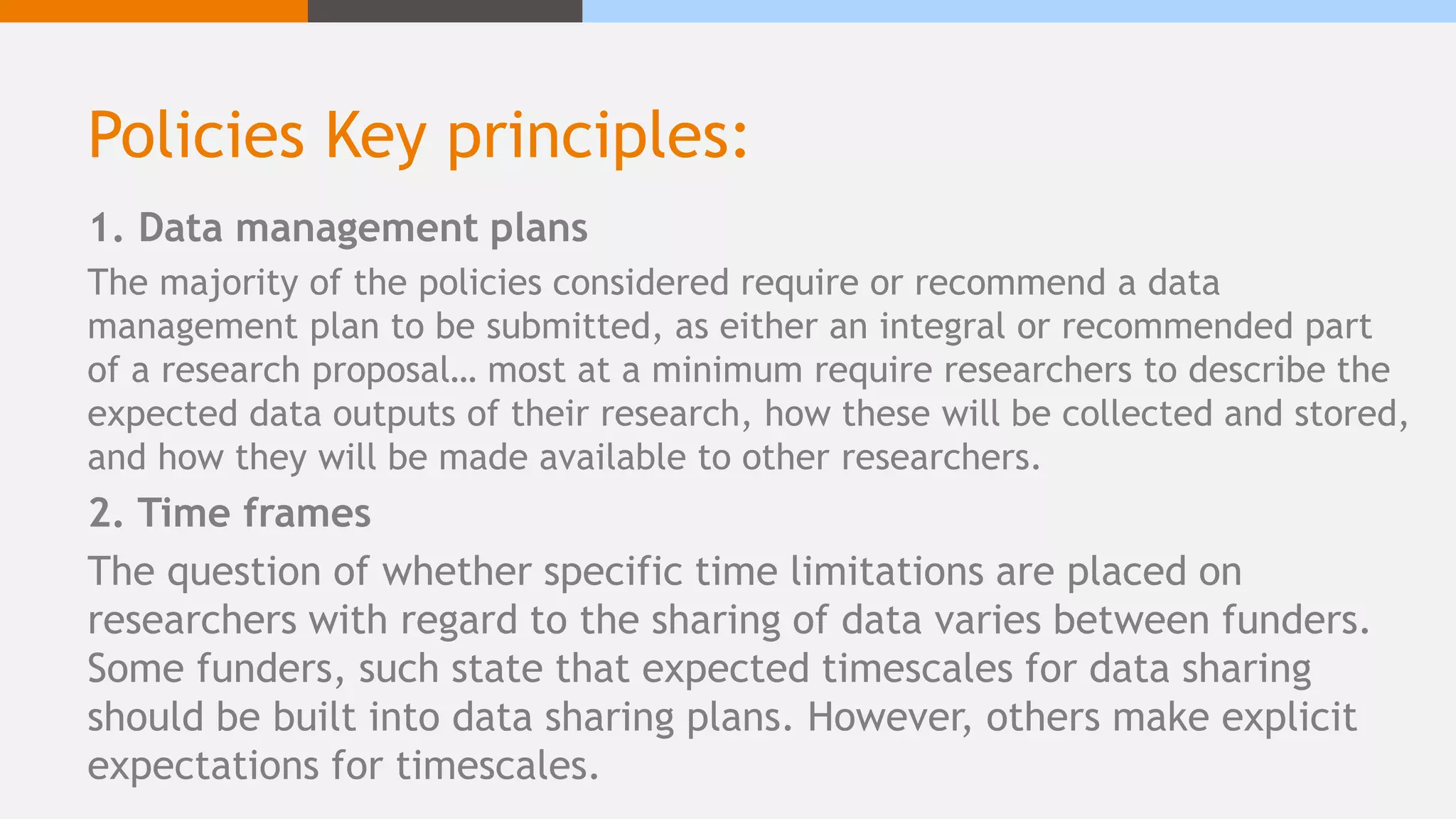 Policies Key principles:

1. Data management plans

The majority of the policies considered require or recommend a data management plan to be submitted, as either an integral or recommended part of a research proposal… most at a minimum require researchers to describe the expected data outputs of their research, how these will be collected and stored, and how they will be made available to other researchers.

2. Time frames

The question of whether specific time limitations are placed on researchers with regard to the sharing of data varies between funders. Some funders, such state that expected timescales for data sharing should be built into data sharing plans. However, others make explicit expectations for timescales.